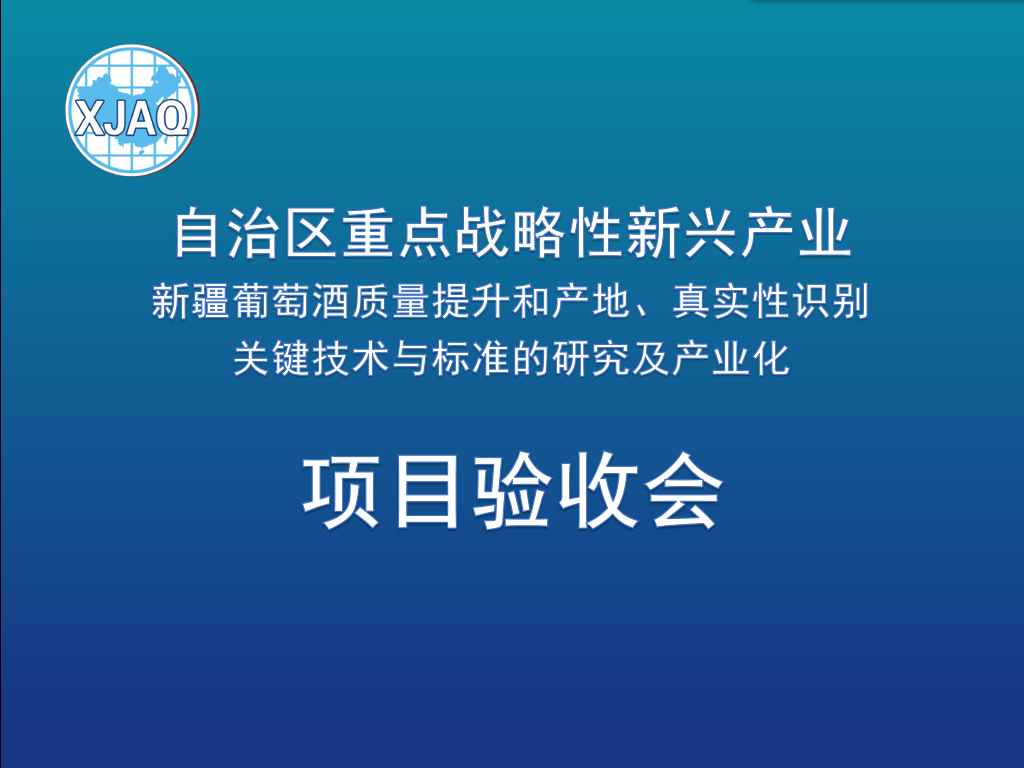 XJAQ

自治区重点战略性新兴产业
新疆葡萄酒质量提升和产地、真实性识别
关键技术与标准的研究及产业化

项目验收会